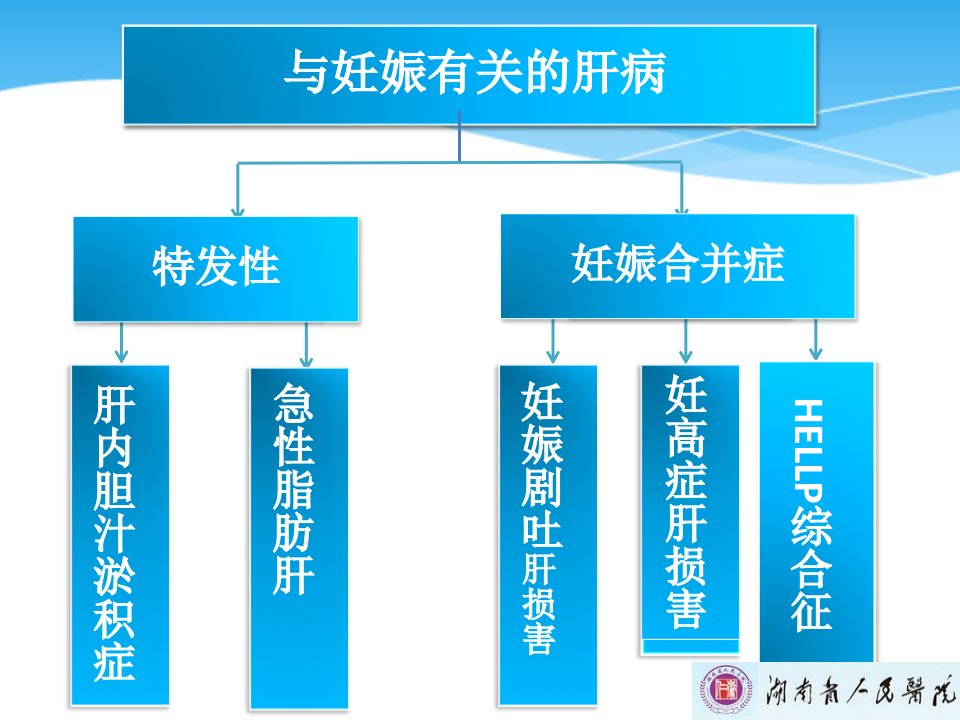 与妊娠有关的肝病

特发性

妊娠合并症

肝内胆汁淤积症

急性脂肪肝

妊娠剧吐肝损害

妊高症肝损害

HELLP综合征

湖南省人民醫院